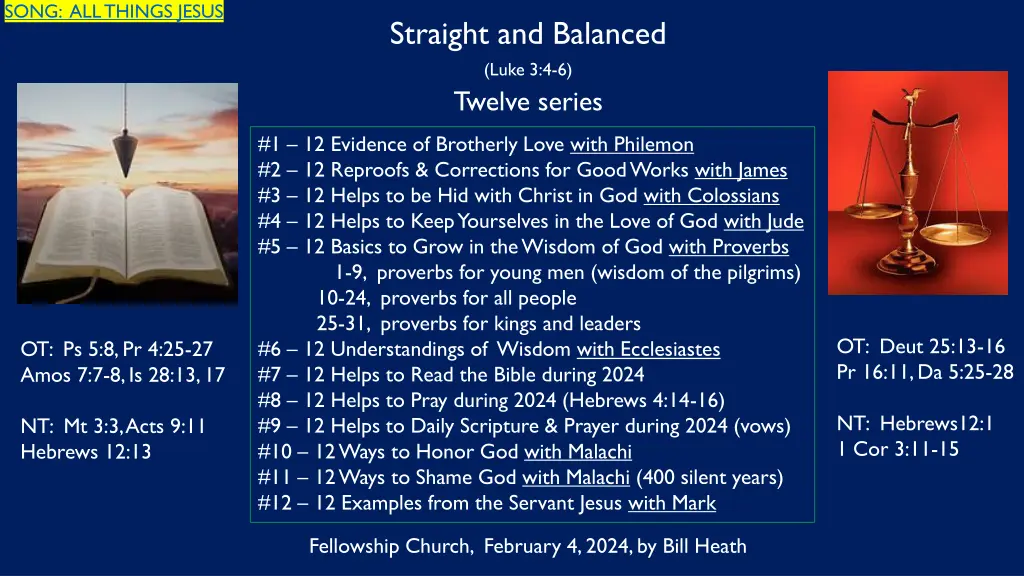 SONG: ALL THINGS JESUS

Straight and Balanced

(Luke 3:4-6)

Twelve series

#1 – 12 Evidence of Brotherly Love with Philemon
#2 – 12 Reproofs & Corrections for Good Works with James
#3 – 12 Helps to be Hid with Christ in God with Colossians
#4 – 12 Helps to Keep Yourselves in the Love of God with Jude
#5 – 12 Basics to Grow in the Wisdom of God with Proverbs
1-9, proverbs for young men (wisdom of the pilgrims)
10-24, proverbs for all people
25-31, proverbs for kings and leaders
#6 – 12 Understandings of Wisdom with Ecclesiastes
#7 – 12 Helps to Read the Bible during 2024
#8 – 12 Helps to Pray during 2024 (Hebrews 4:14-16)
#9 – 12 Helps to Daily Scripture & Prayer during 2024 (vows)
#10 – 12 Ways to Honor God with Malachi
#11 – 12 Ways to Shame God with Malachi (400 silent years)
#12 – 12 Examples from the Servant Jesus with Mark

OT: Ps 5:8, Pr 4:25-27
Amos 7:7-8, Is 28:13, 17

NT: Mt 3:3, Acts 9:11
Hebrews 12:13

OT: Deut 25:13-16
Pr 16:11, Da 5:25-28

NT: Hebrews12:1
1 Cor 3:11-15

Fellowship Church, February 4, 2024, by Bill Heath